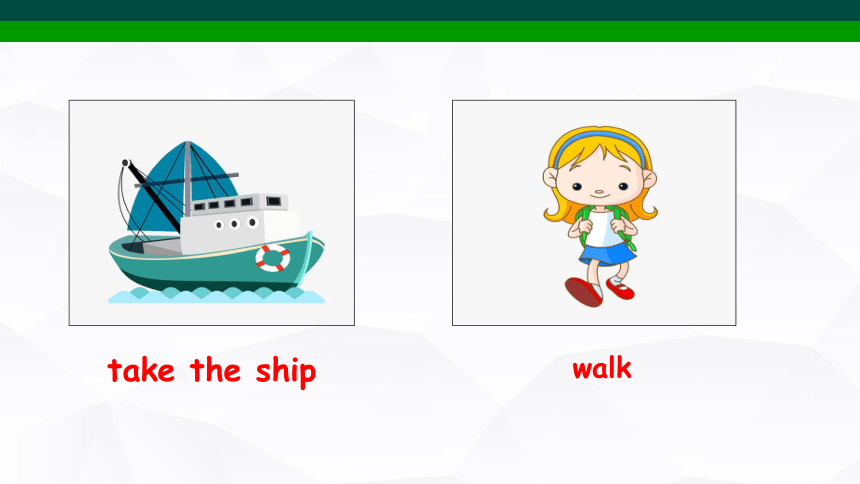 take the ship

walk